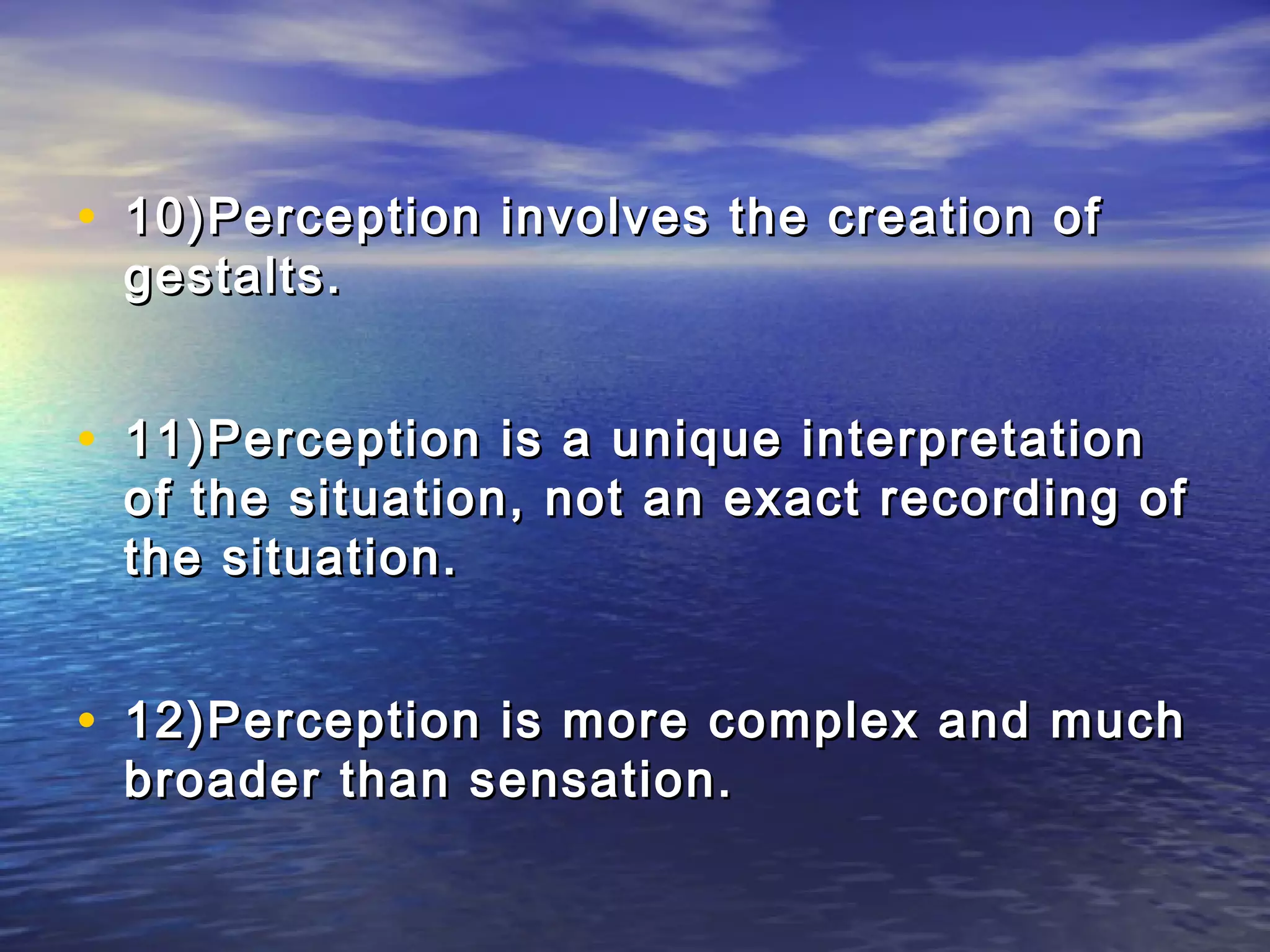 • 10)Perception involves the creation of gestalts.

• 11)Perception is a unique interpretation of the situation, not an exact recording of the situation.

• 12)Perception is more complex and much broader than sensation.